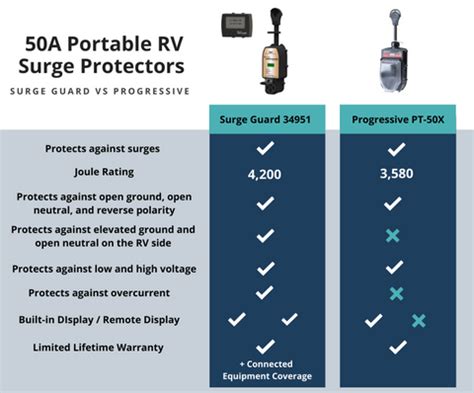 50A Portable RV Surge Protectors

SURGE GUARD VS PROGRESSIVE

| | Surge Guard 34951 | Progressive PT-50X |
|---|---|---|
| Protects against surges | ✓ | ✓ |
| Joule Rating | 4,200 | 3,580 |
| Protects against open ground, open neutral, and reverse polarity | ✓ | ✓ |
| Protects against elevated ground and open neutral on the RV side | ✓ | ✗ |
| Protects against low and high voltage | ✓ | ✓ |
| Protects against overcurrent | ✓ | ✗ |
| Built-in DIsplay / Remote Display | ✓ ✓ | ✓ ✗ |
| Limited Lifetime Warranty | ✓ + Connected Equipment Coverage | ✓ |